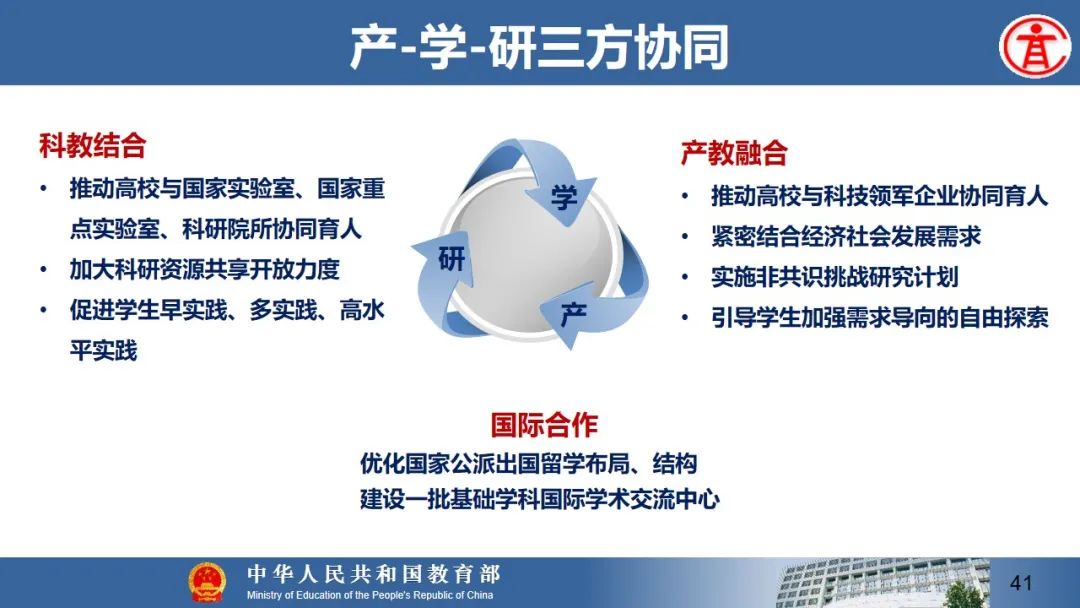 产-学-研三方协同

科教结合
• 推动高校与国家实验室、国家重点实验室、科研院所协同育人
• 加大科研资源共享开放力度
• 促进学生早实践、多实践、高水平实践

学
研
产

产教融合
• 推动高校与科技领军企业协同育人
• 紧密结合经济社会发展需求
• 实施非共识挑战研究计划
• 引导学生加强需求导向的自由探索

国际合作
优化国家公派出国留学布局、结构
建设一批基础学科国际学术交流中心

中华人民共和国教育部
Ministry of Education of the People's Republic of China

41